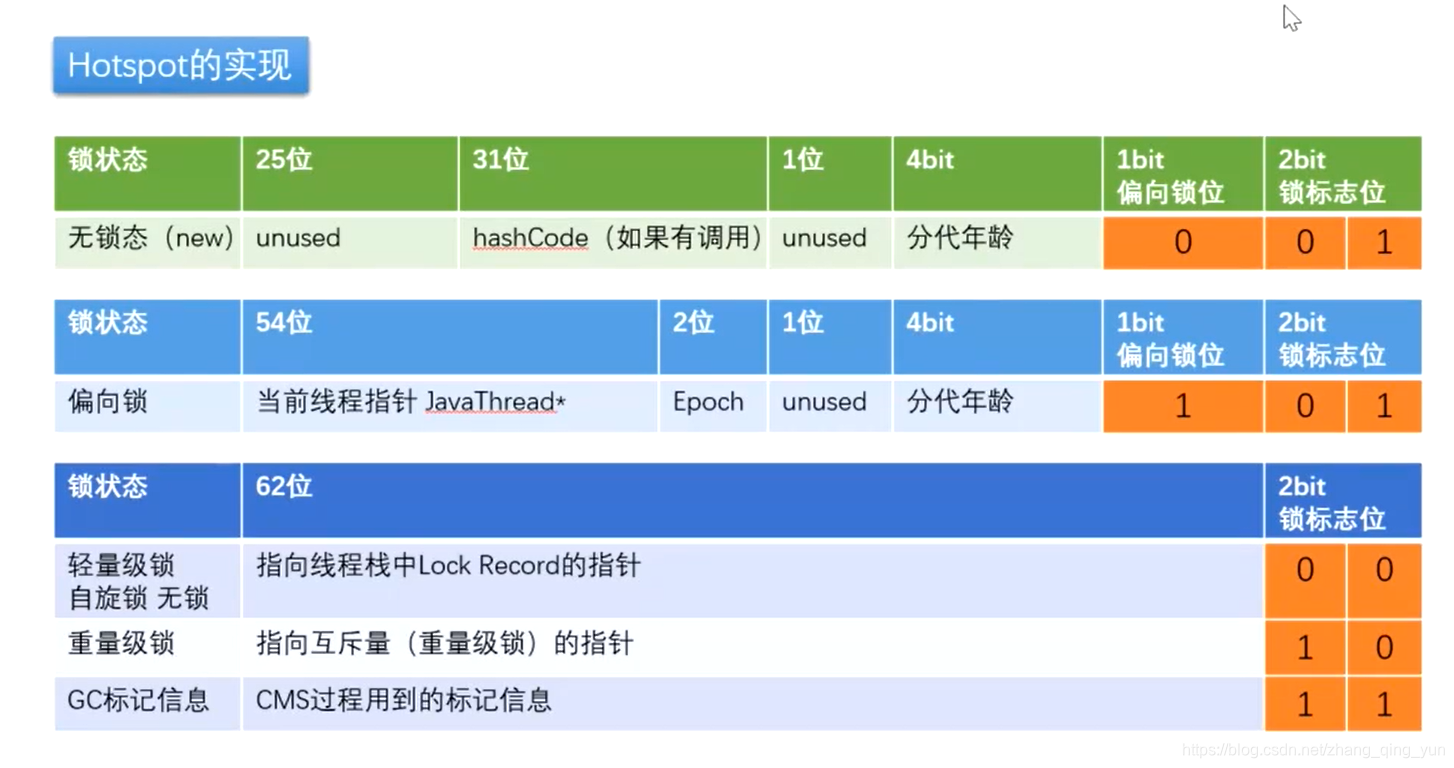 Hotspot的实现

| 锁状态 | 25位 | 31位 | 1位 | 4bit | 1bit 偏向锁位 | 2bit 锁标志位 | |
|---|---|---|---|---|---|---|---|
| 无锁态（new） | unused | hashCode（如果有调用） | unused | 分代年龄 | 0 | 0 | 1 |

| 锁状态 | 54位 | 2位 | 1位 | 4bit | 1bit 偏向锁位 | 2bit 锁标志位 | |
|---|---|---|---|---|---|---|---|
| 偏向锁 | 当前线程指针 JavaThread* | Epoch | unused | 分代年龄 | 1 | 0 | 1 |

| 锁状态 | 62位 | 2bit 锁标志位 | |
|---|---|---|---|
| 轻量级锁 自旋锁 无锁 | 指向线程栈中Lock Record的指针 | 0 | 0 |
| 重量级锁 | 指向互斥量（重量级锁）的指针 | 1 | 0 |
| GC标记信息 | CMS过程用到的标记信息 | 1 | 1 |

https://blog.csdn.net/zhang_qing_yun